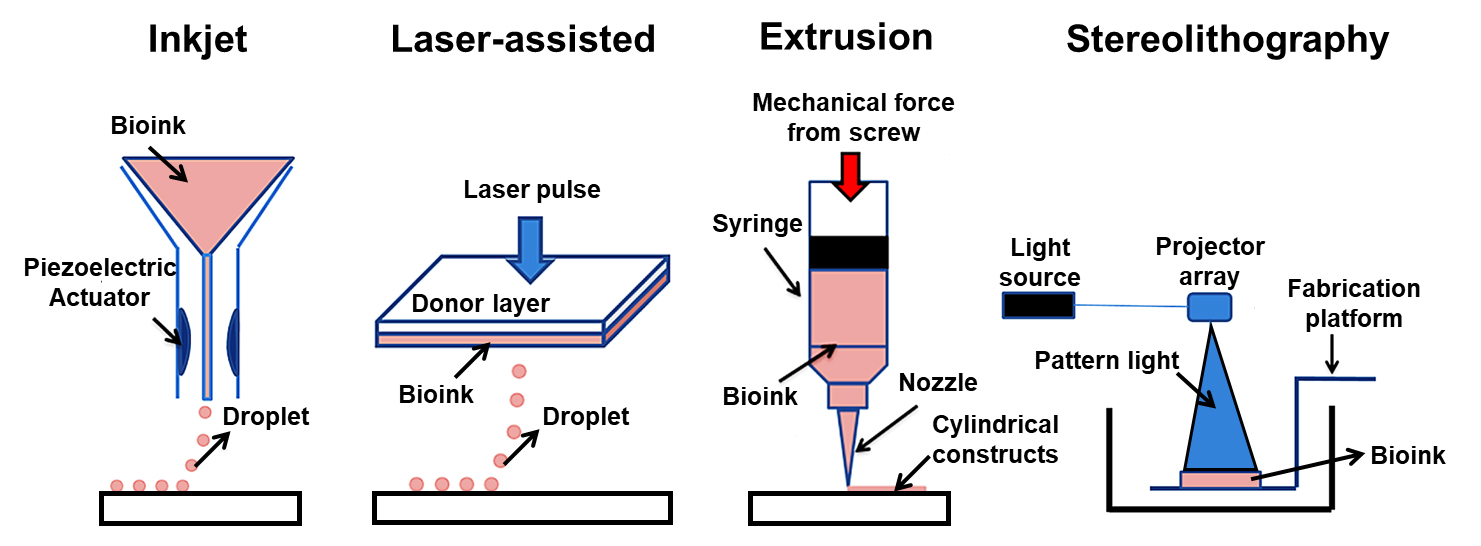 Inkjet

Bioink

Piezoelectric Actuator

Droplet

Laser-assisted

Laser pulse

Donor layer

Bioink

Droplet

Extrusion

Mechanical force from screw

Syringe

Bioink

Nozzle

Cylindrical constructs

Stereolithography

Light source

Projector array

Fabrication platform

Pattern light

Bioink